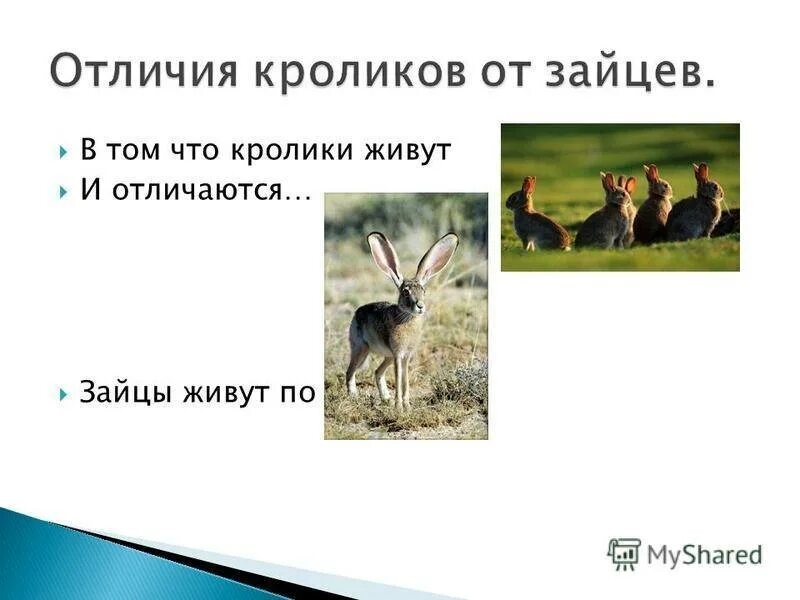 Отличия кроликов от зайцев.

В том что кролики живут

И отличаются…

Зайцы живут по

MyShared